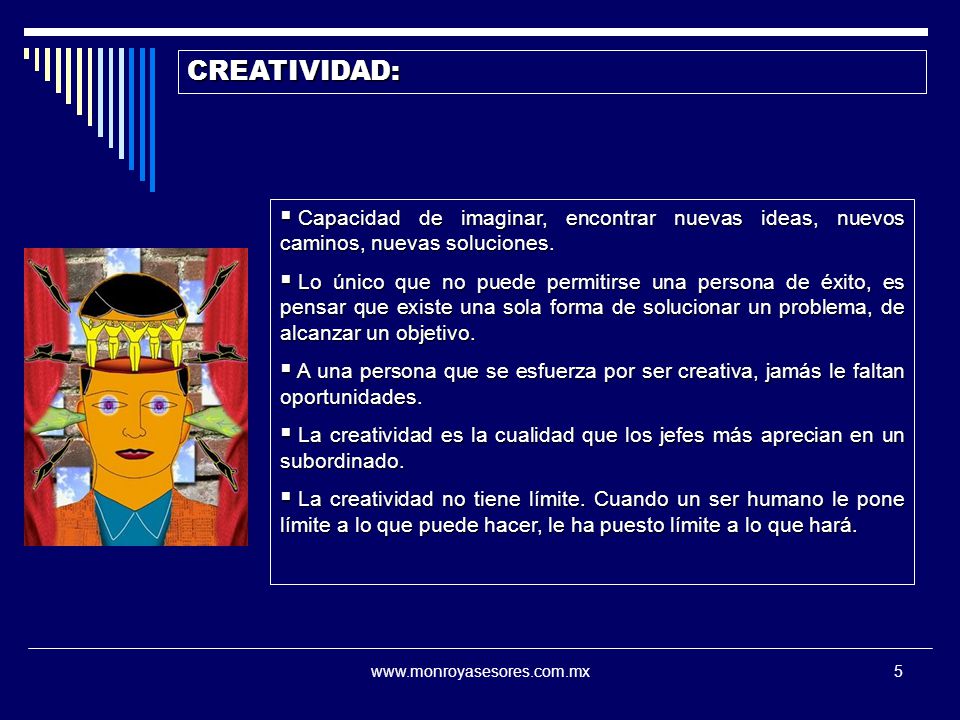 CREATIVIDAD:

▪ Capacidad de imaginar, encontrar nuevas ideas, nuevos caminos, nuevas soluciones.

▪ Lo único que no puede permitirse una persona de éxito, es pensar que existe una sola forma de solucionar un problema, de alcanzar un objetivo.

▪ A una persona que se esfuerza por ser creativa, jamás le faltan oportunidades.

▪ La creatividad es la cualidad que los jefes más aprecian en un subordinado.

▪ La creatividad no tiene límite. Cuando un ser humano le pone límite a lo que puede hacer, le ha puesto límite a lo que hará.

www.monroyasesores.com.mx

5